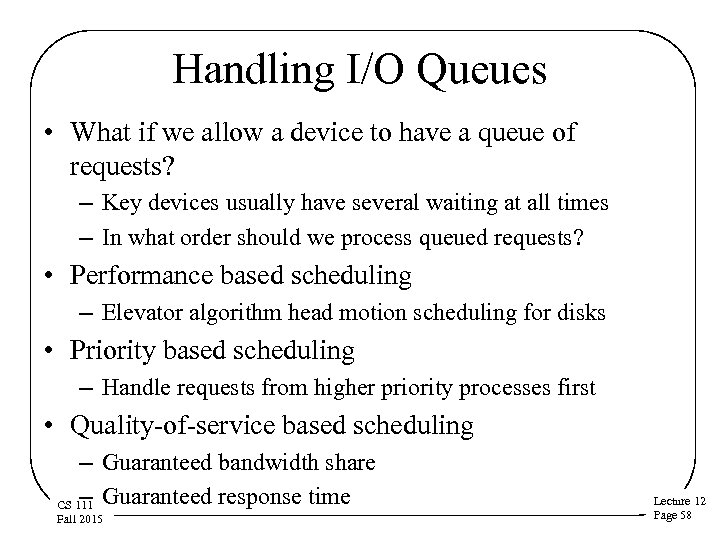 Handling I/O Queues

• What if we allow a device to have a queue of requests?
  – Key devices usually have several waiting at all times
  – In what order should we process queued requests?
• Performance based scheduling
  – Elevator algorithm head motion scheduling for disks
• Priority based scheduling
  – Handle requests from higher priority processes first
• Quality-of-service based scheduling
  – Guaranteed bandwidth share
  – Guaranteed response time

CS 111
Fall 2015

Lecture 12
Page 58